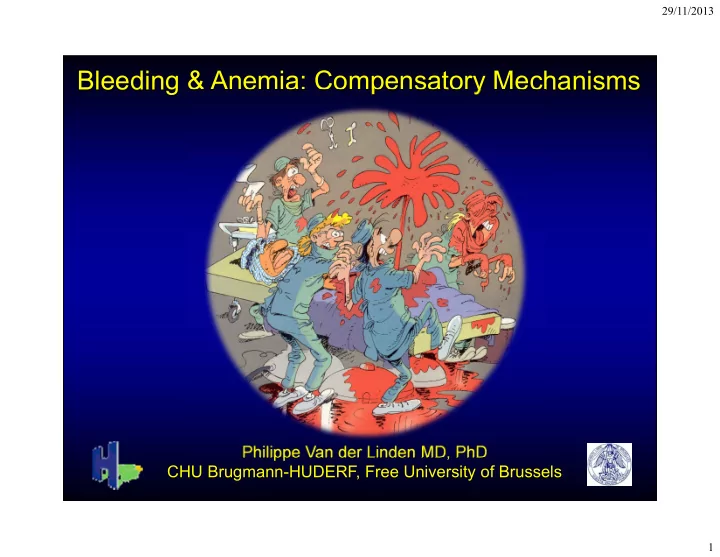 29/11/2013

Bleeding & Anemia: Compensatory Mechanisms

Philippe Van der Linden MD, PhD
CHU Brugmann-HUDERF, Free University of Brussels

1